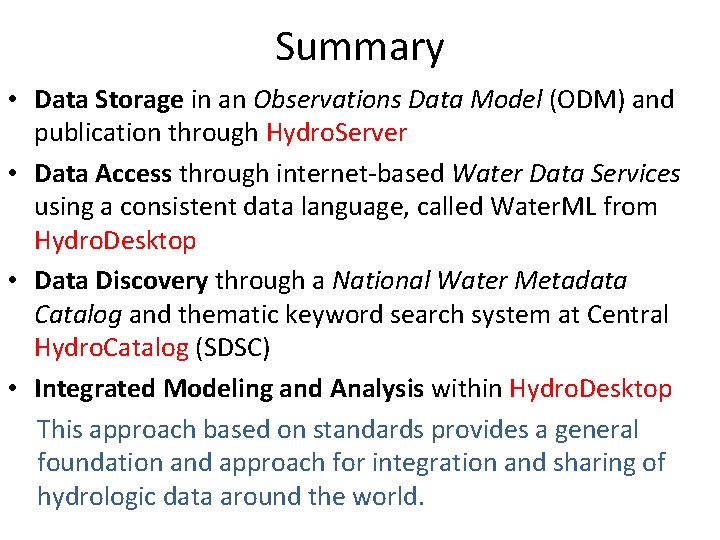 Summary

• Data Storage in an Observations Data Model (ODM) and publication through HydroServer

• Data Access through internet-based Water Data Services using a consistent data language, called WaterML from HydroDesktop

• Data Discovery through a National Water Metadata Catalog and thematic keyword search system at Central HydroCatalog (SDSC)

• Integrated Modeling and Analysis within HydroDesktop

This approach based on standards provides a general foundation and approach for integration and sharing of hydrologic data around the world.